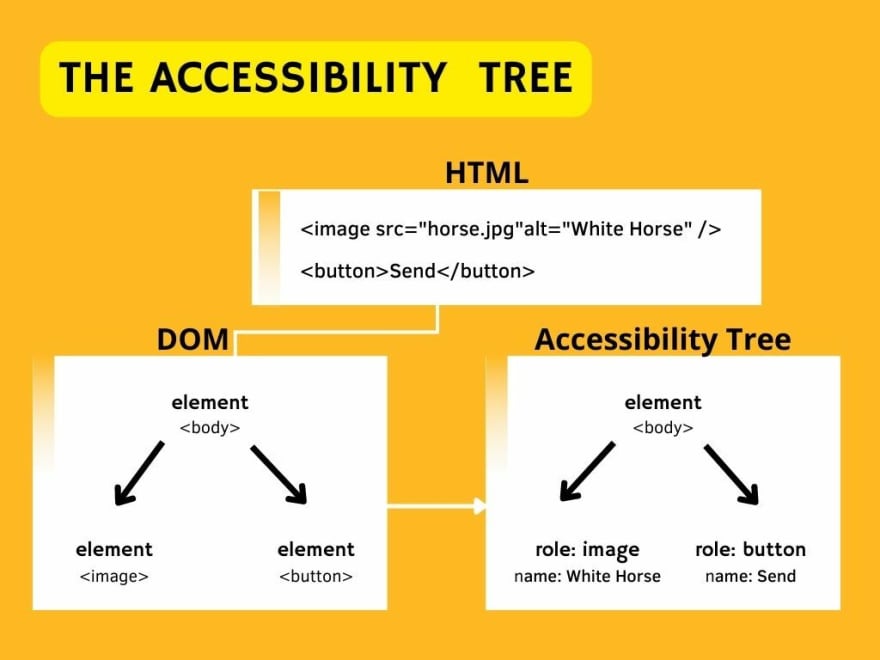 THE ACCESSIBILITY TREE

HTML

<image src="horse.jpg"alt="White Horse" />

<button>Send</button>

DOM

element
<body>

element
<image>

element
<button>

Accessibility Tree

element
<body>

role: image
name: White Horse

role: button
name: Send